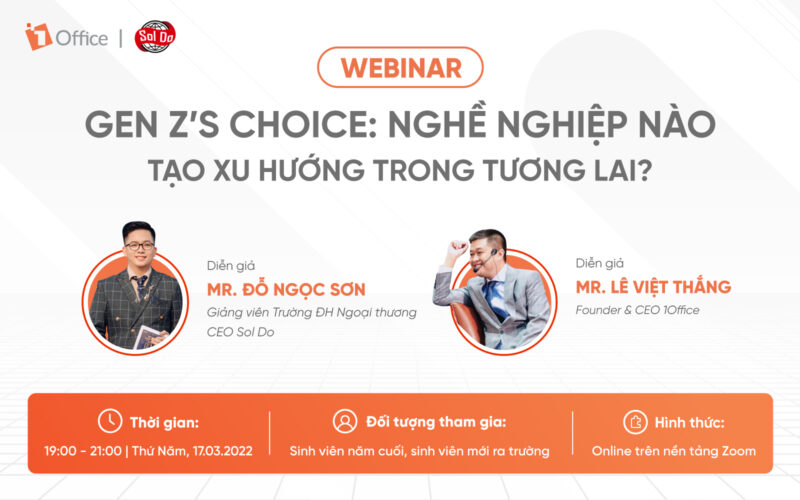 1Office | Sol Do

WEBINAR

GEN Z'S CHOICE: NGHỀ NGHIỆP NÀO TẠO XU HƯỚNG TRONG TƯƠNG LAI?

Diễn giả
MR. ĐỖ NGỌC SƠN
Giảng viên Trường ĐH Ngoại thương
CEO Sol Do

Diễn giả
MR. LÊ VIỆT THẮNG
Founder & CEO 1Office

Thời gian:
19:00 - 21:00 | Thứ Năm, 17.03.2022

Đối tượng tham gia:
Sinh viên năm cuối, sinh viên mới ra trường

Hình thức:
Online trên nền tảng Zoom